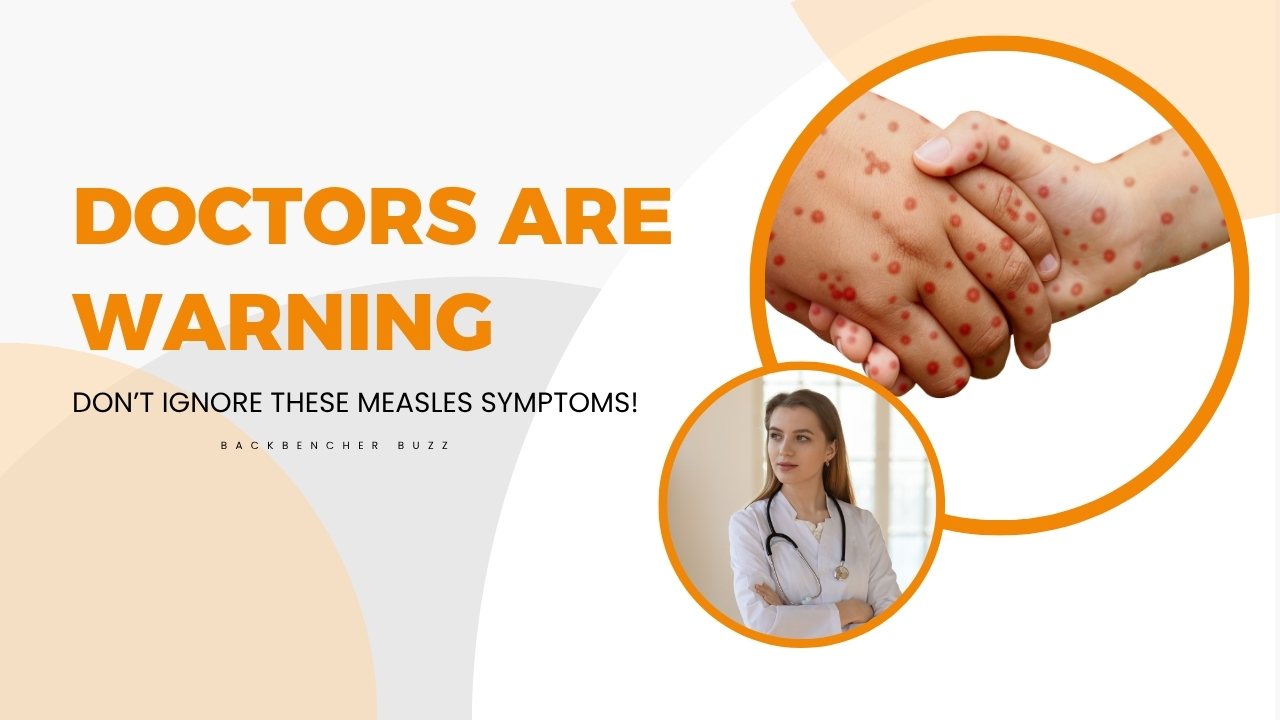 DOCTORS ARE WARNING

DON'T IGNORE THESE MEASLES SYMPTOMS!

BACKBENCHER BUZZ